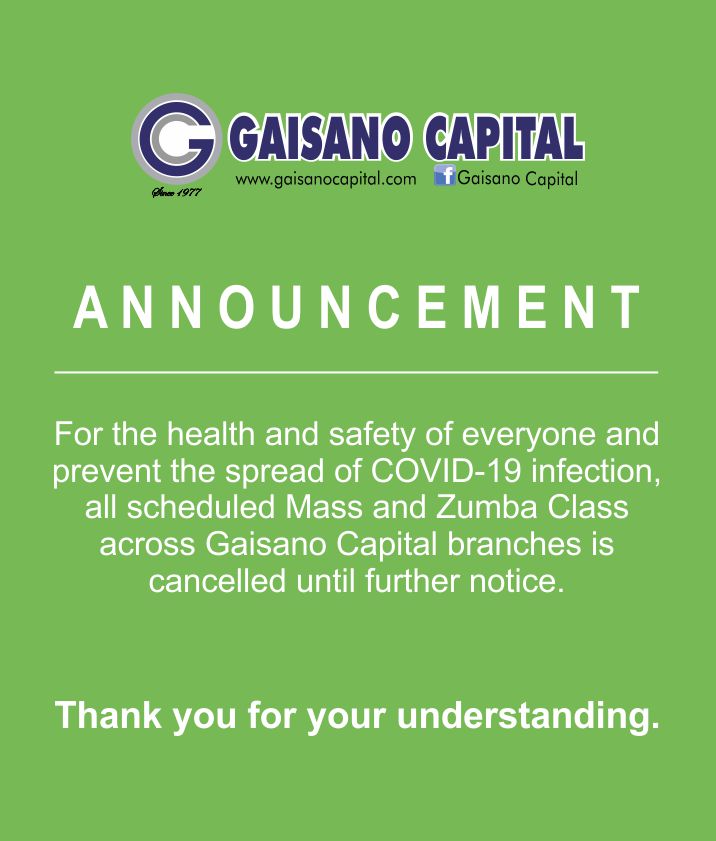 G
Since 1977
GAISANO CAPITAL
www.gaisanocapital.com f Gaisano Capital

ANNOUNCEMENT

For the health and safety of everyone and prevent the spread of COVID-19 infection, all scheduled Mass and Zumba Class across Gaisano Capital branches is cancelled until further notice.

Thank you for your understanding.